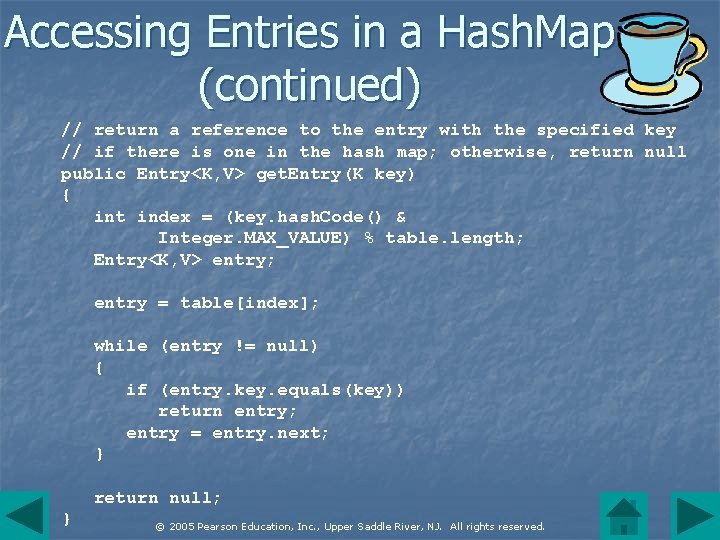 Accessing Entries in a HashMap (continued)

// return a reference to the entry with the specified key
// if there is one in the hash map; otherwise, return null
public Entry<K,V> getEntry(K key)
{
   int index = (key.hashCode() &
         Integer.MAX_VALUE) % table.length;
   Entry<K,V> entry;

   entry = table[index];

   while (entry != null)
   {
      if (entry.key.equals(key))
         return entry;
      entry = entry.next;
   }

   return null;
}

© 2005 Pearson Education, Inc., Upper Saddle River, NJ. All rights reserved.